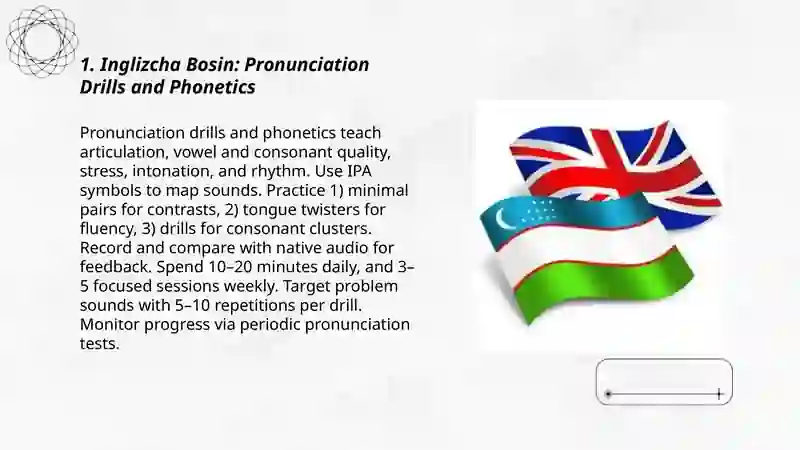 1. Inglizcha Bosin: Pronunciation Drills and Phonetics

Pronunciation drills and phonetics teach articulation, vowel and consonant quality, stress, intonation, and rhythm. Use IPA symbols to map sounds. Practice 1) minimal pairs for contrasts, 2) tongue twisters for fluency, 3) drills for consonant clusters. Record and compare with native audio for feedback. Spend 10–20 minutes daily, and 3–5 focused sessions weekly. Target problem sounds with 5–10 repetitions per drill. Monitor progress via periodic pronunciation tests.